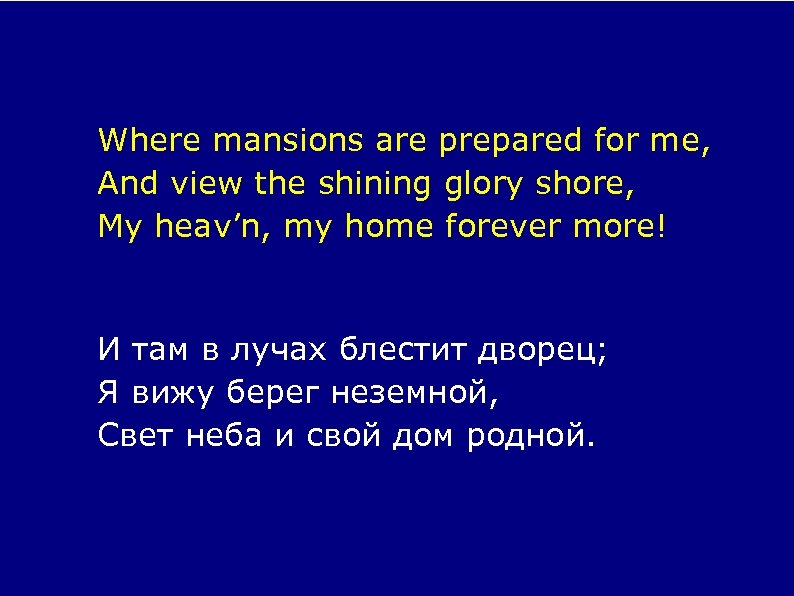 Where mansions are prepared for me,
And view the shining glory shore,
My heav’n, my home forever more!

И там в лучах блестит дворец;
Я вижу берег неземной,
Свет неба и свой дом родной.